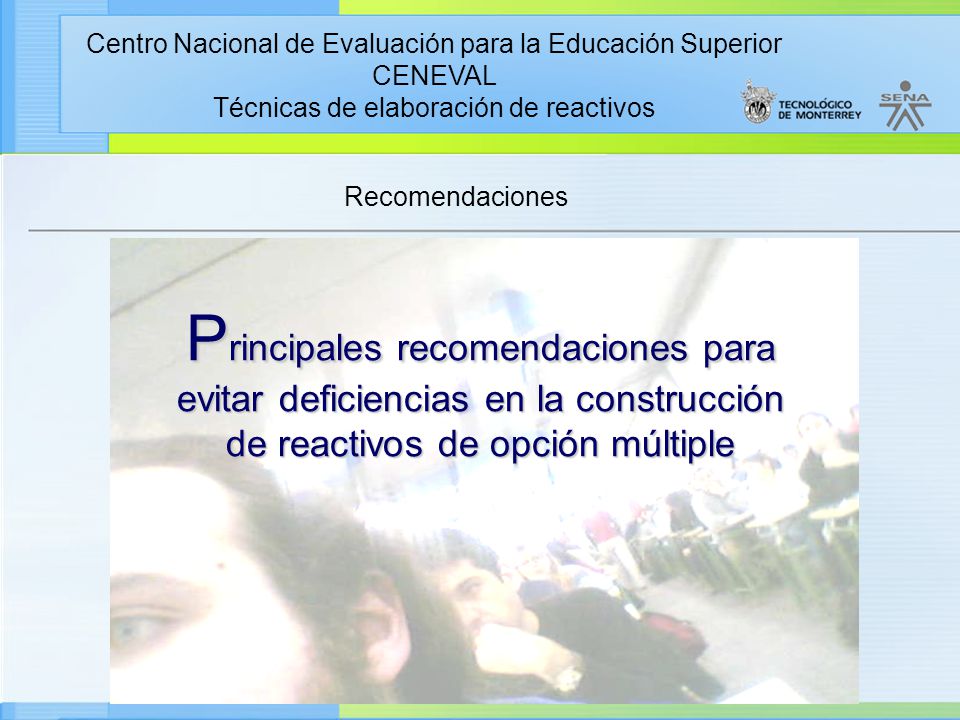 Centro Nacional de Evaluación para la Educación Superior
CENEVAL
Técnicas de elaboración de reactivos

TECNOLÓGICO DE MONTERREY

SENA

Recomendaciones

Principales recomendaciones para evitar deficiencias en la construcción de reactivos de opción múltiple